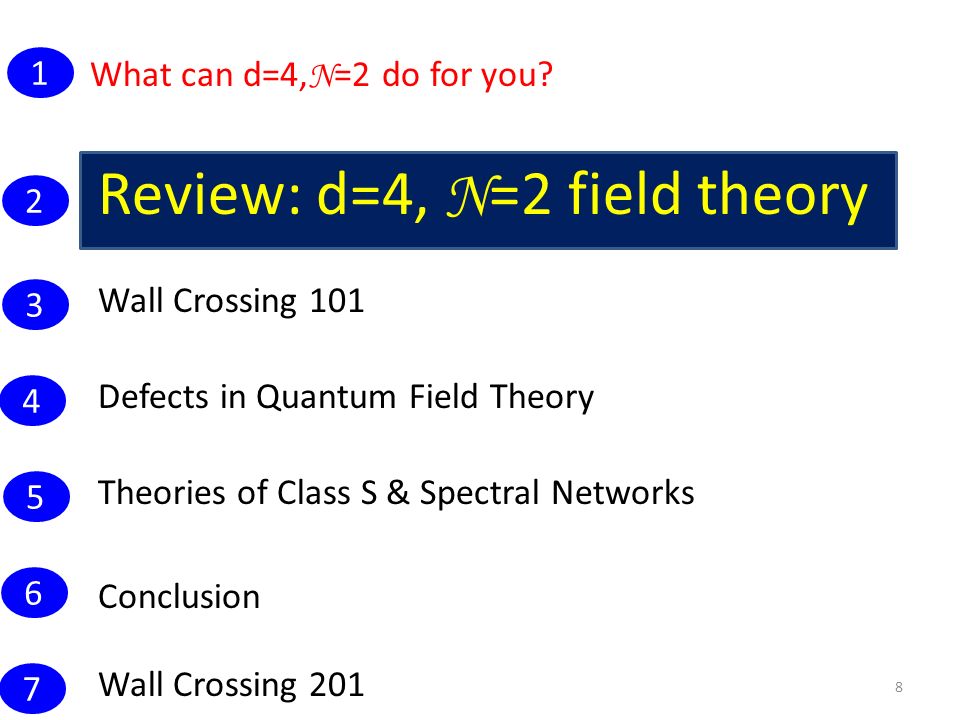 1 What can d=4,$\mathcal{N}$=2 do for you?

2 Review: d=4, $\mathcal{N}$=2 field theory

3 Wall Crossing 101

4 Defects in Quantum Field Theory

5 Theories of Class S & Spectral Networks

6 Conclusion

7 Wall Crossing 201

8